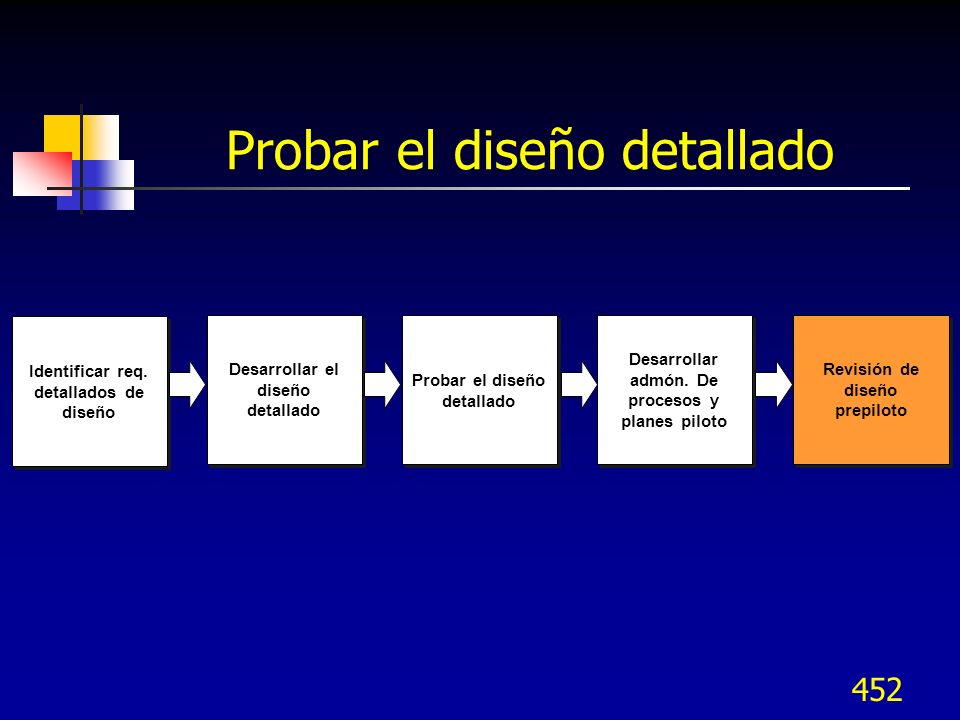 Probar el diseño detallado

Identificar req. detallados de diseño

Desarrollar el diseño detallado

Probar el diseño detallado

Desarrollar admón. De procesos y planes piloto

Revisión de diseño prepiloto

452